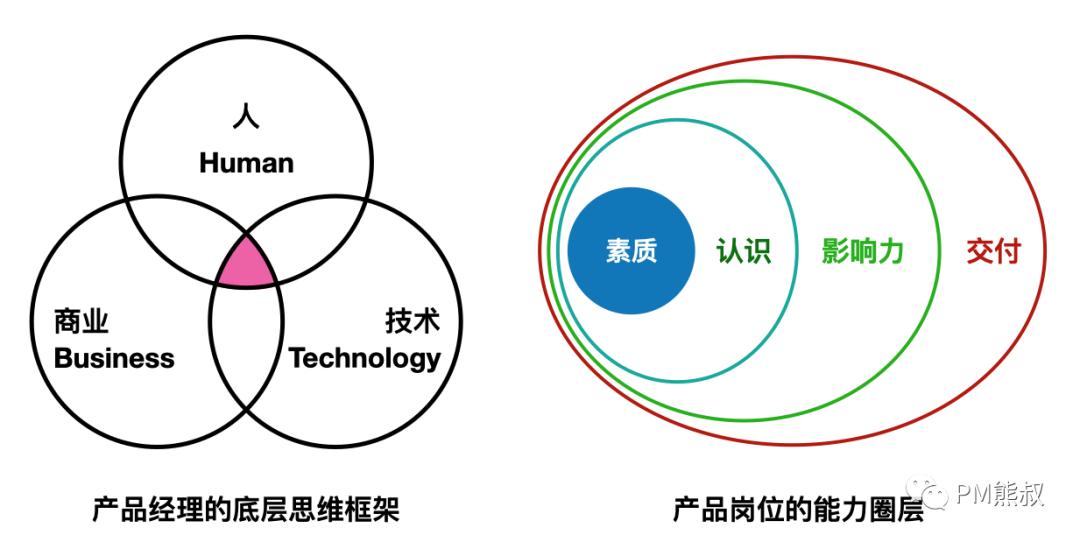 人
Human

商业
Business

技术
Technology

产品经理的底层思维框架

素质
认识
影响力
交付

产品岗位的能力圈层

PM熊叔